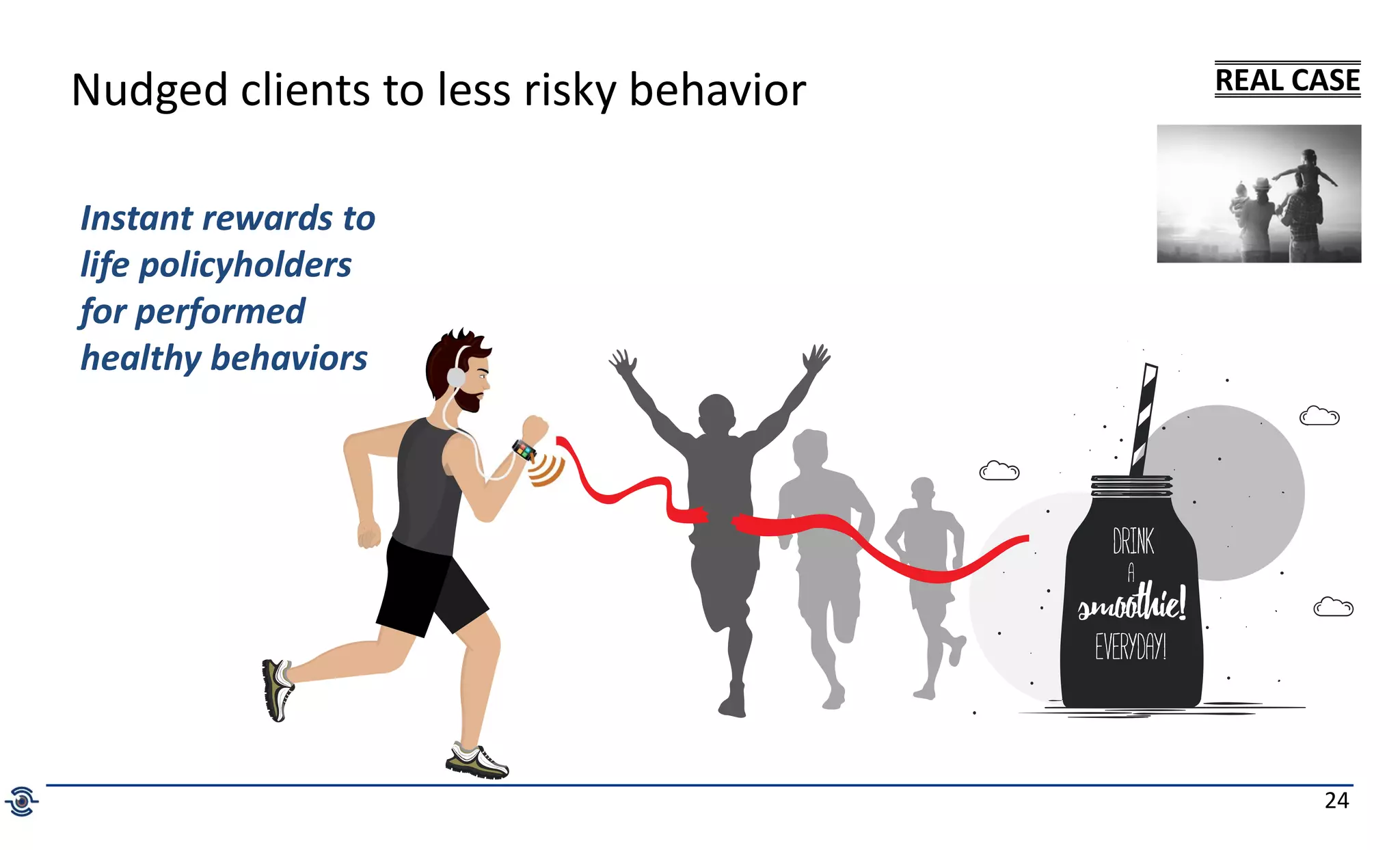 Nudged clients to less risky behavior

REAL CASE

Instant rewards to life policyholders for performed healthy behaviors

DRINK
A
smoothie!
EVERYDAY!

24